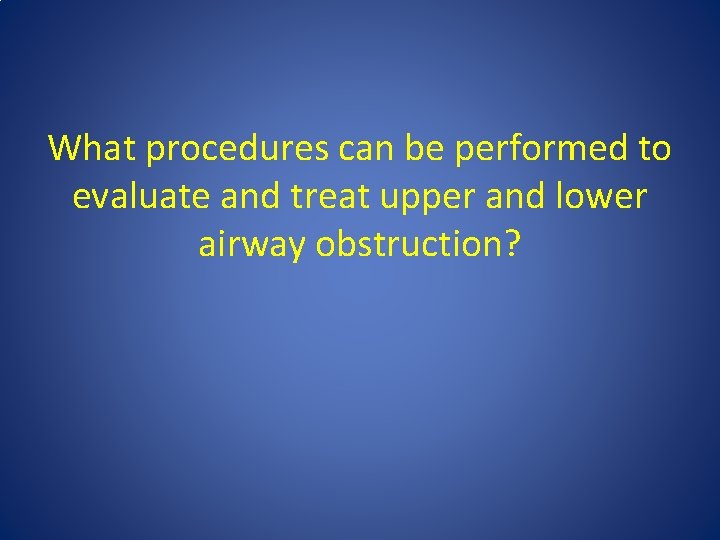 What procedures can be performed to evaluate and treat upper and lower airway obstruction?